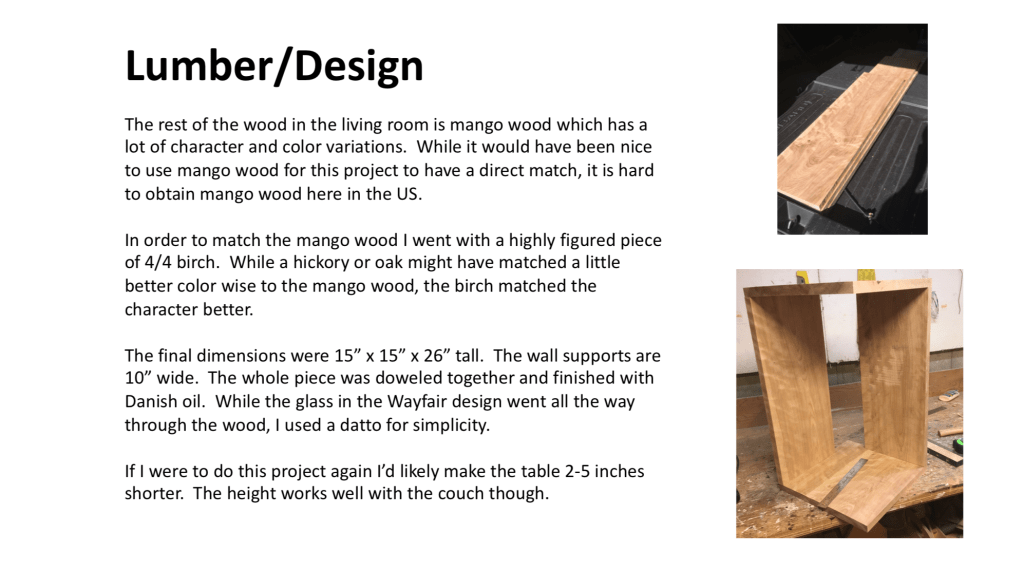 Lumber/Design

The rest of the wood in the living room is mango wood which has a lot of character and color variations. While it would have been nice to use mango wood for this project to have a direct match, it is hard to obtain mango wood here in the US.

In order to match the mango wood I went with a highly figured piece of 4/4 birch. While a hickory or oak might have matched a little better color wise to the mango wood, the birch matched the character better.

The final dimensions were 15” x 15” x 26” tall. The wall supports are 10” wide. The whole piece was doweled together and finished with Danish oil. While the glass in the Wayfair design went all the way through the wood, I used a datto for simplicity.

If I were to do this project again I’d likely make the table 2-5 inches shorter. The height works well with the couch though.